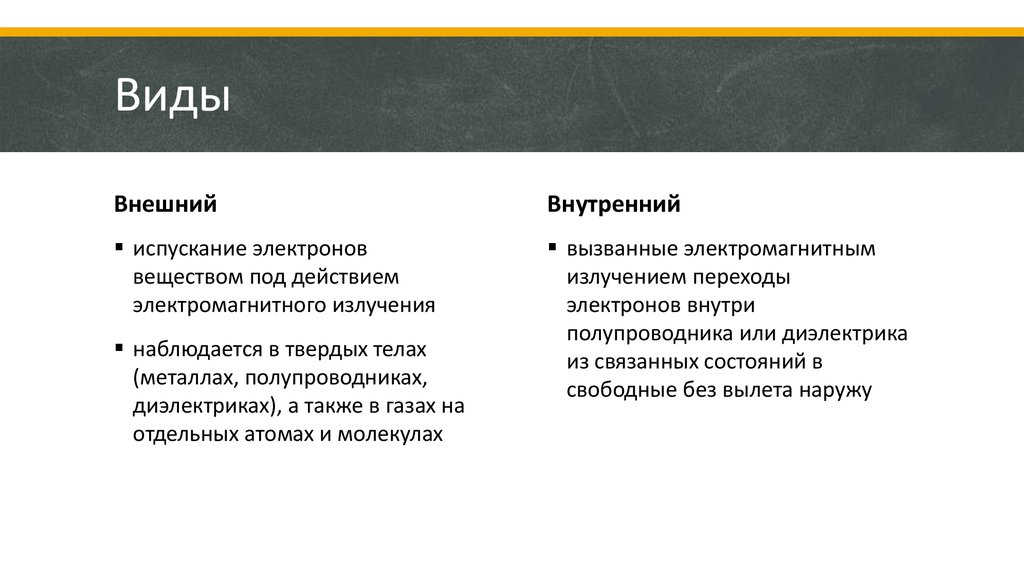 Виды

Внешний

▪ испускание электронов веществом под действием электромагнитного излучения

▪ наблюдается в твердых телах (металлах, полупроводниках, диэлектриках), а также в газах на отдельных атомах и молекулах

Внутренний

▪ вызванные электромагнитным излучением переходы электронов внутри полупроводника или диэлектрика из связанных состояний в свободные без вылета наружу